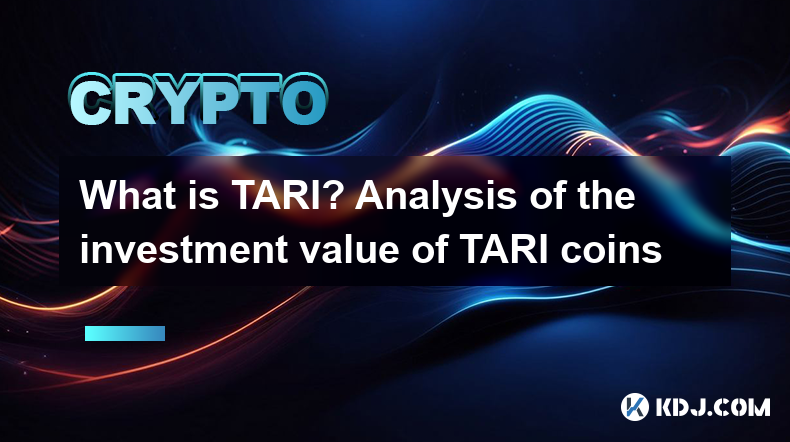 CRYPTO

What is TARI? Analysis of the investment value of TARI coins

KDJ.COM